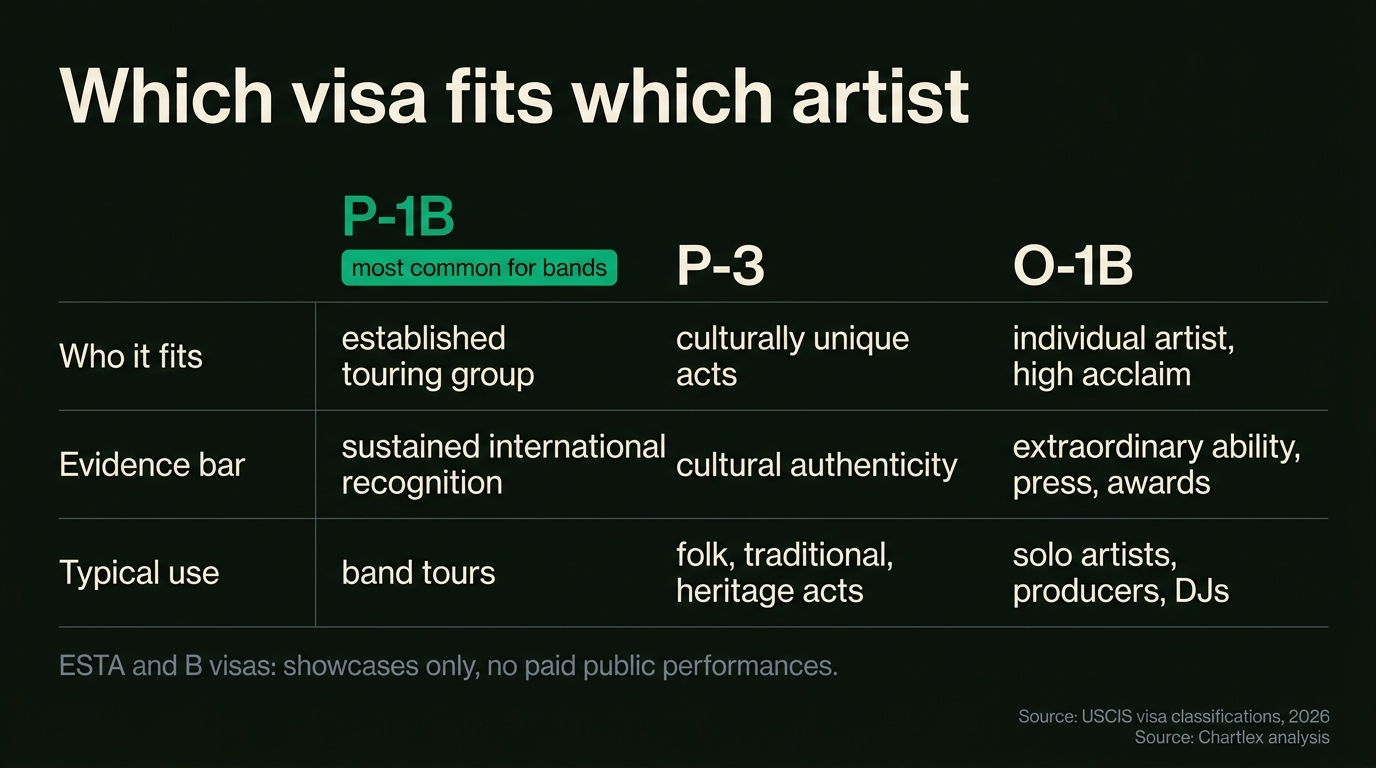 Which visa fits which artist

| | P-1B most common for bands | P-3 | O-1B |
|---|---|---|---|
| Who it fits | established touring group | culturally unique acts | individual artist, high acclaim |
| Evidence bar | sustained international recognition | cultural authenticity | extraordinary ability, press, awards |
| Typical use | band tours | folk, traditional, heritage acts | solo artists, producers, DJs |

ESTA and B visas: showcases only, no paid public performances.

Source: USCIS visa classifications, 2026
Source: Chartlex analysis